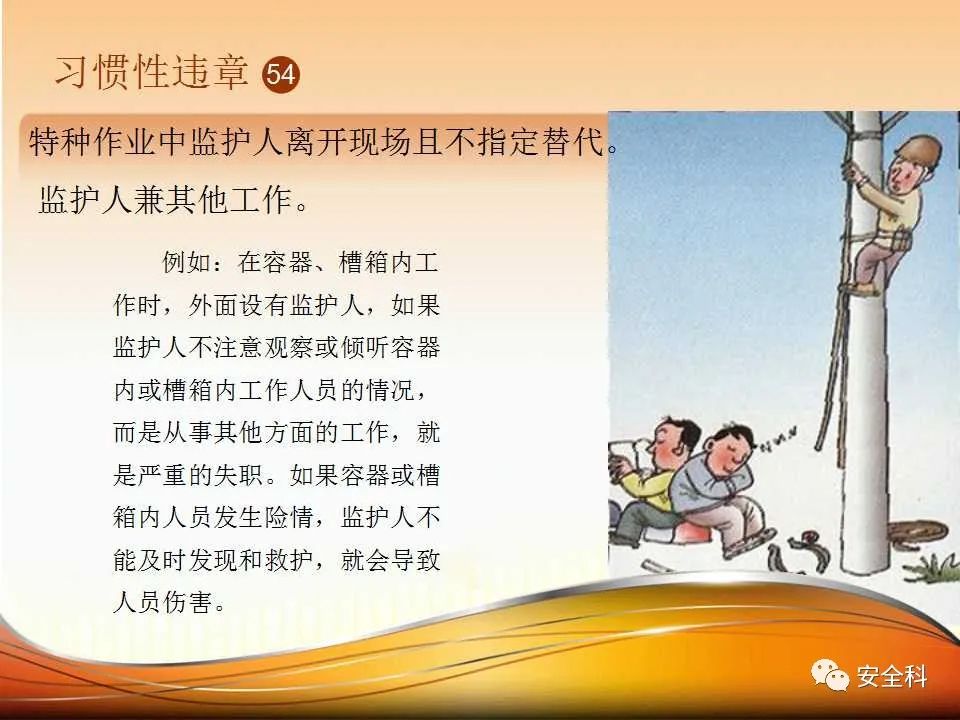 习惯性违章 54

特种作业中监护人离开现场且不指定替代。

监护人兼其他工作。

例如：在容器、槽箱内工作时，外面设有监护人，如果监护人不注意观察或倾听容器内或槽箱内工作人员的情况，而是从事其他方面的工作，就是严重的失职。如果容器或槽箱内人员发生险情，监护人不能及时发现和救护，就会导致人员伤害。

安全科